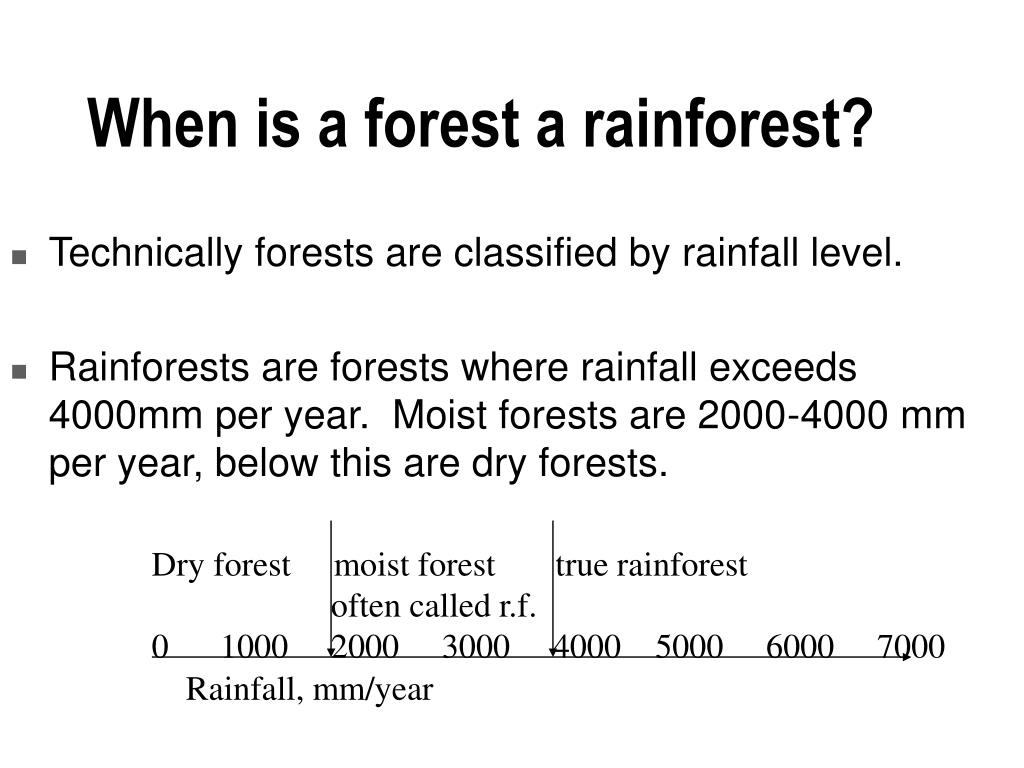 When is a forest a rainforest?

Technically forests are classified by rainfall level.

Rainforests are forests where rainfall exceeds 4000mm per year. Moist forests are 2000-4000 mm per year, below this are dry forests.

Dry forest moist forest true rainforest
often called r.f.
0 1000 2000 3000 4000 5000 6000 7000
Rainfall, mm/year